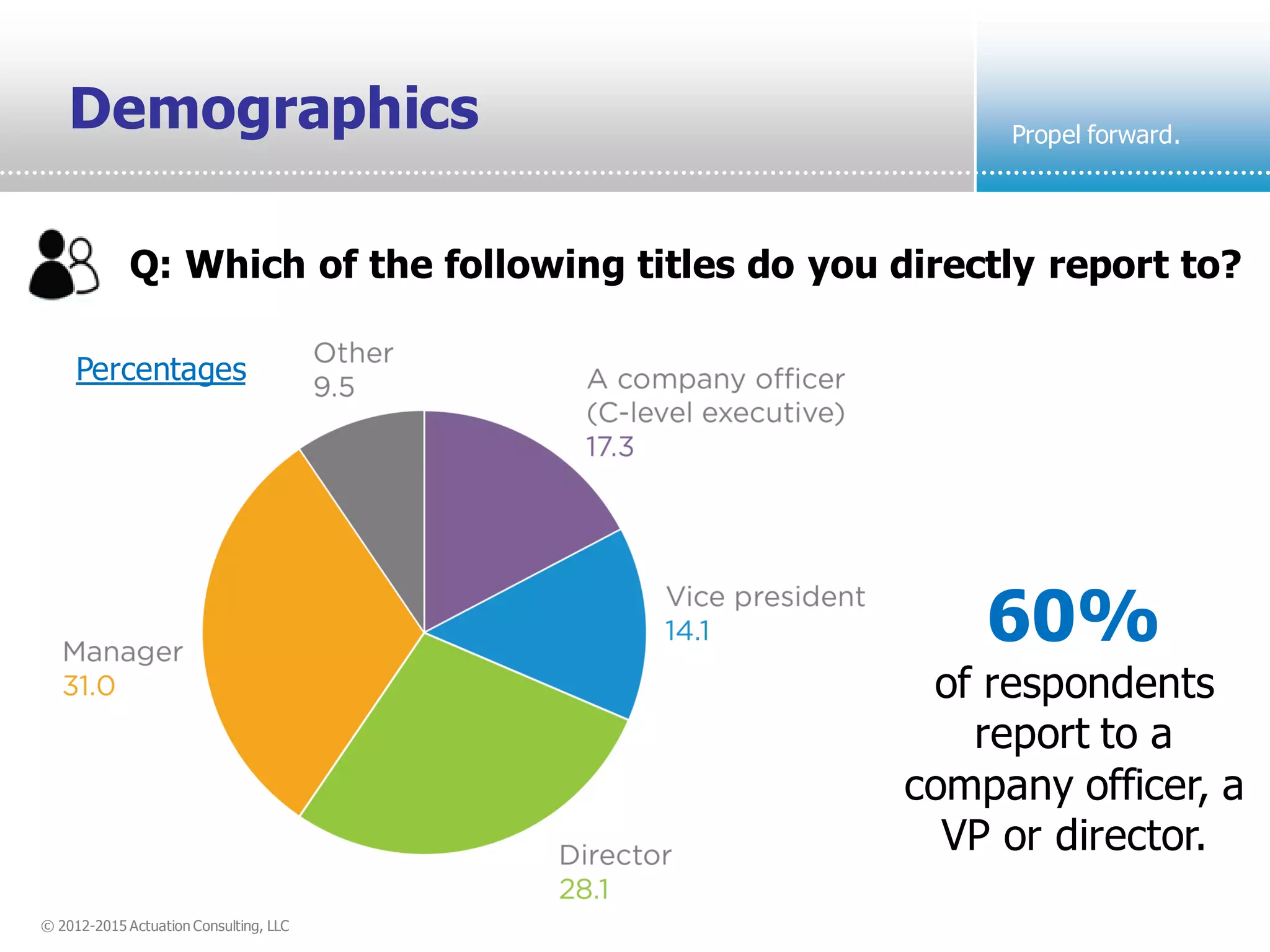 Demographics

Propel forward.

Q: Which of the following titles do you directly report to?

Percentages

Other
9.5

A company officer (C-level executive)
17.3

Vice president
14.1

Director
28.1

Manager
31.0

60%
of respondents report to a company officer, a VP or director.

© 2012-2015 Actuation Consulting, LLC